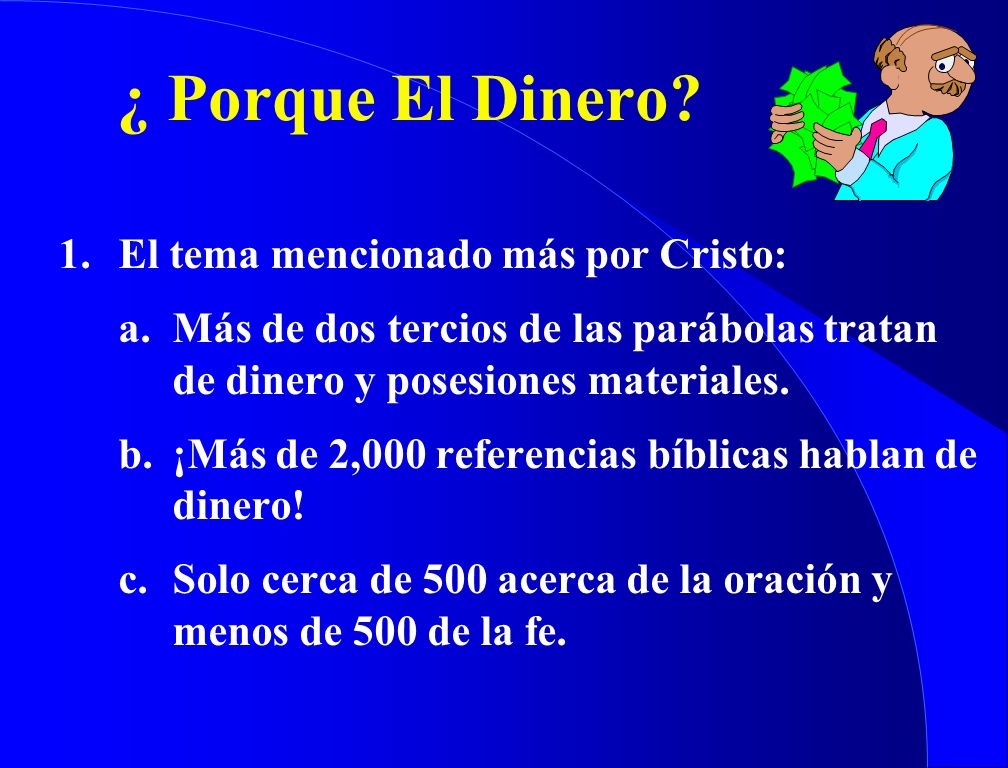 ¿ Porque El Dinero?

1. El tema mencionado más por Cristo:

a. Más de dos tercios de las parábolas tratan de dinero y posesiones materiales.

b. ¡Más de 2,000 referencias bíblicas hablan de dinero!

c. Solo cerca de 500 acerca de la oración y menos de 500 de la fe.